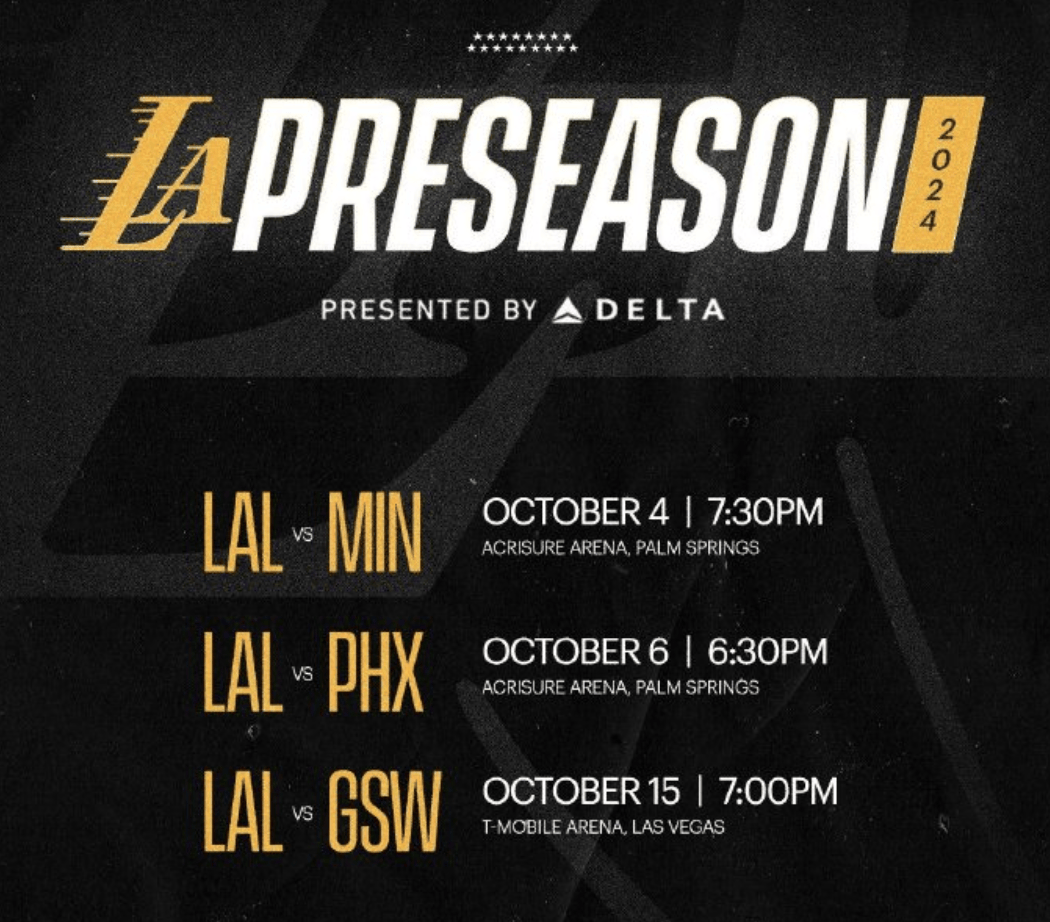 LA PRESEASON 2024

PRESENTED BY DELTA

LAL VS MIN OCTOBER 4 | 7:30PM
ACRISURE ARENA, PALM SPRINGS

LAL VS PHX OCTOBER 6 | 6:30PM
ACRISURE ARENA, PALM SPRINGS

LAL VS GSW OCTOBER 15 | 7:00PM
T-MOBILE ARENA, LAS VEGAS